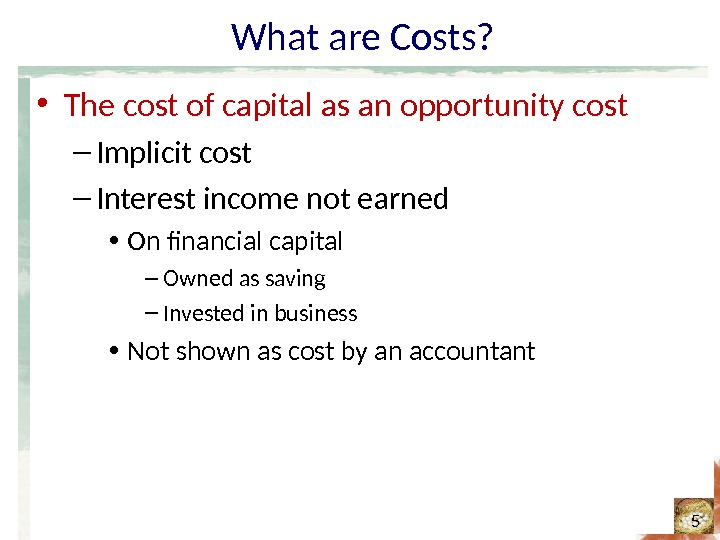 What are Costs?

• The cost of capital as an opportunity cost

– Implicit cost

– Interest income not earned

• On financial capital

– Owned as saving

– Invested in business

• Not shown as cost by an accountant

5